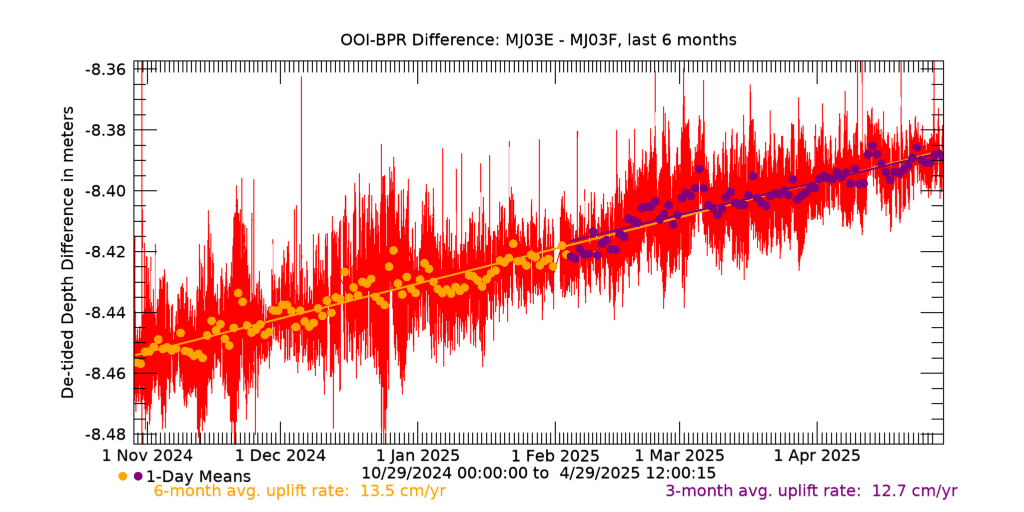 OOI-BPR Difference: MJ03E - MJ03F, last 6 months

De-tided Depth Difference in meters

-8.36
-8.38
-8.40
-8.42
-8.44
-8.46
-8.48

1 Nov 2024
1 Dec 2024
1 Jan 2025
1 Feb 2025
1 Mar 2025
1 Apr 2025

1-Day Means
10/29/2024 00:00:00 to 4/29/2025 12:00:15
6-month avg. uplift rate: 13.5 cm/yr
3-month avg. uplift rate: 12.7 cm/yr